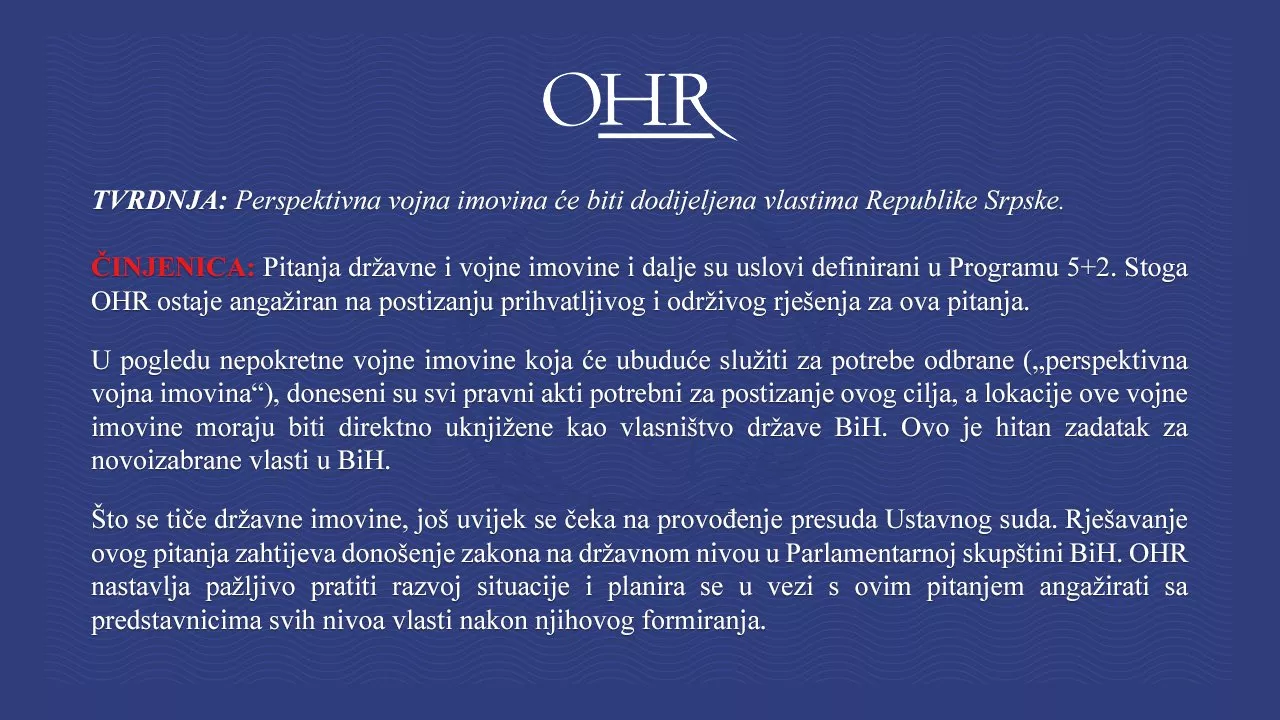 OHR

TVRDNJA: Perspektivna vojna imovina će biti dodijeljena vlastima Republike Srpske.

ČINJENICA: Pitanja državne i vojne imovine i dalje su uslovi definirani u Programu 5+2. Stoga OHR ostaje angažiran na postizanju prihvatljivog i održivog rješenja za ova pitanja.

U pogledu nepokretne vojne imovine koja će ubuduće služiti za potrebe odbrane („perspektivna vojna imovina“), doneseni su svi pravni akti potrebni za postizanje ovog cilja, a lokacije ove vojne imovine moraju biti direktno uknjižene kao vlasništvo države BiH. Ovo je hitan zadatak za novoizabrane vlasti u BiH.

Što se tiče državne imovine, još uvijek se čeka na provođenje presuda Ustavnog suda. Rješavanje ovog pitanja zahtijeva donošenje zakona na državnom nivou u Parlamentarnoj skupštini BiH. OHR nastavlja pažljivo pratiti razvoj situacije i planira se u vezi s ovim pitanjem angažirati sa predstavnicima svih nivoa vlasti nakon njihovog formiranja.